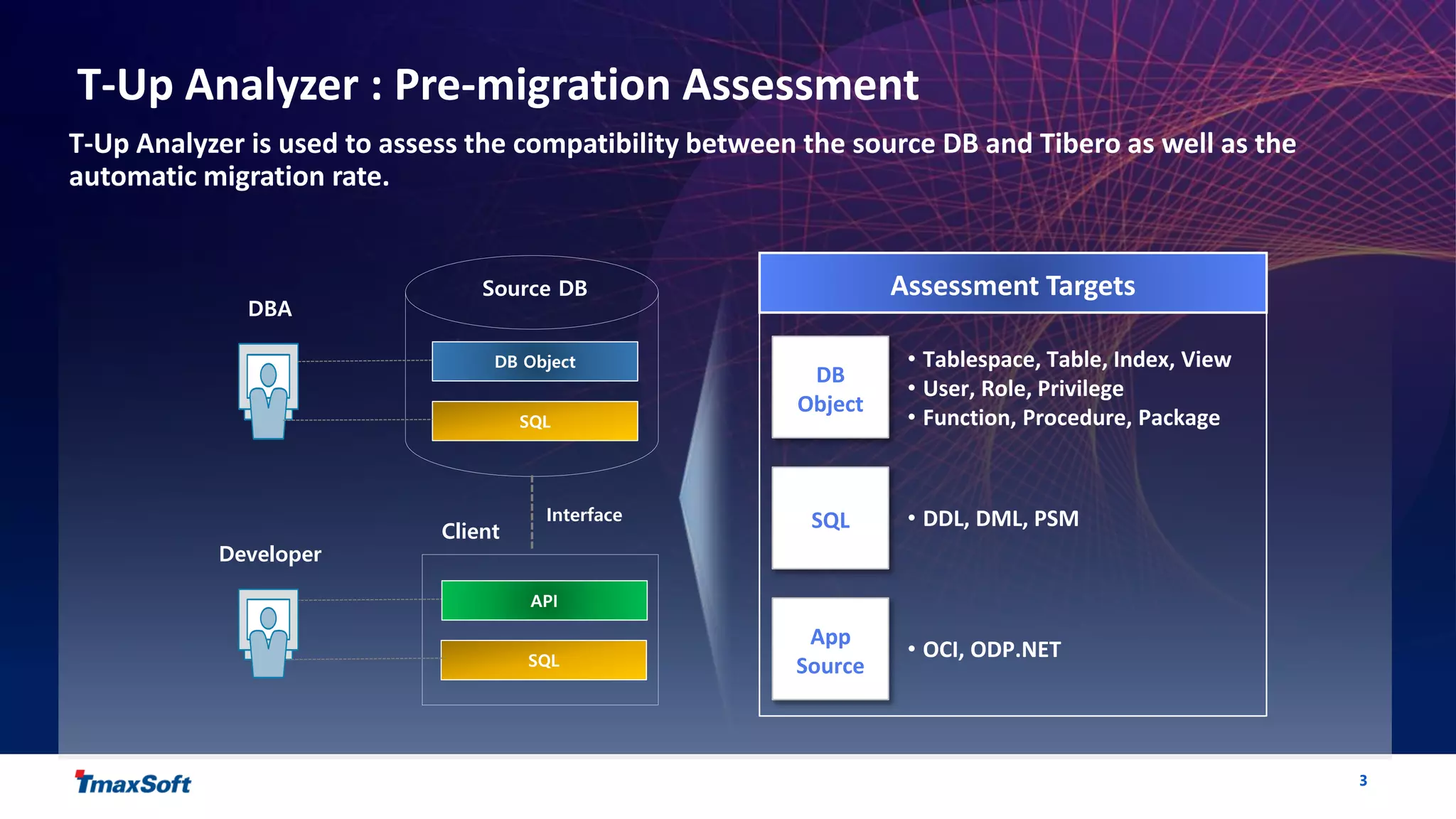 T-Up Analyzer : Pre-migration Assessment

T-Up Analyzer is used to assess the compatibility between the source DB and Tibero as well as the automatic migration rate.

DBA

Source DB

DB Object

SQL

Interface

Client

Developer

API

SQL

Assessment Targets

DB Object

• Tablespace, Table, Index, View
• User, Role, Privilege
• Function, Procedure, Package

SQL

• DDL, DML, PSM

App Source

• OCI, ODP.NET

TmaxSoft

3